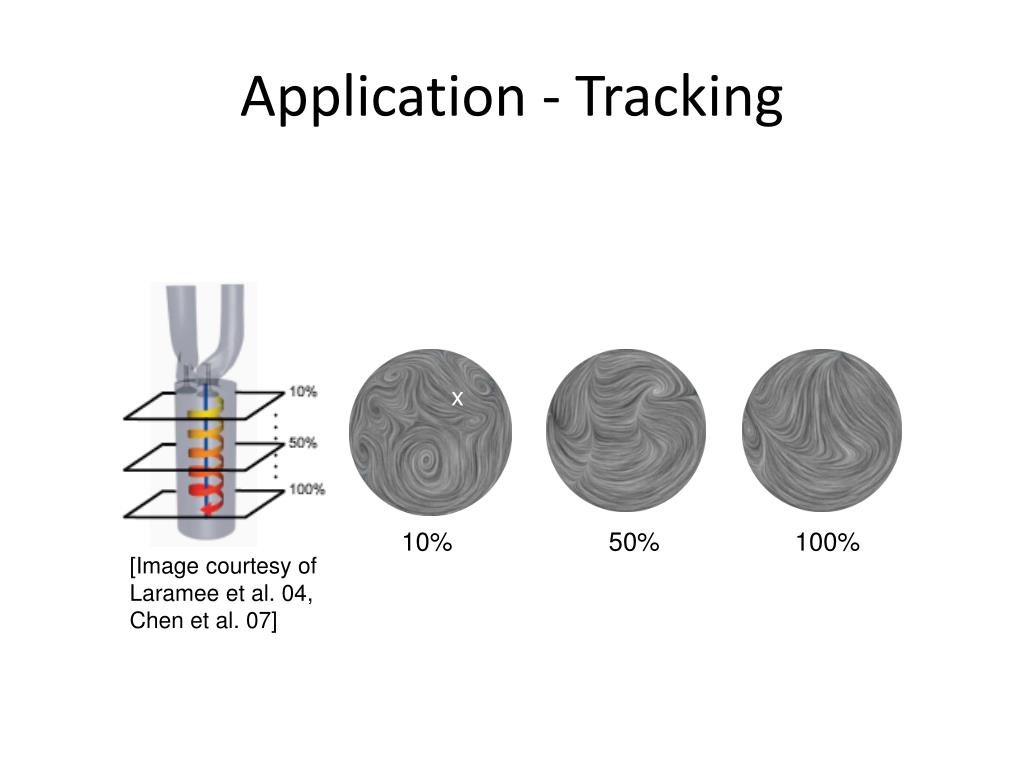 Application - Tracking

10%

50%

100%

x

10%

50%

100%

[Image courtesy of Laramee et al. 04, Chen et al. 07]